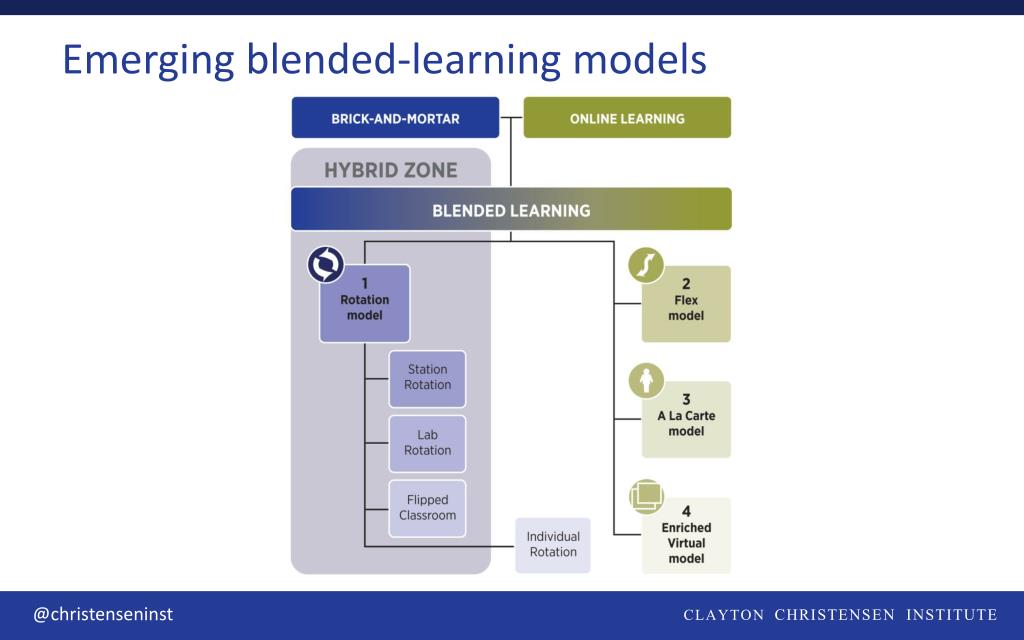 Emerging blended-learning models

BRICK-AND-MORTAR

ONLINE LEARNING

HYBRID ZONE

BLENDED LEARNING

1
Rotation model

Station Rotation

Lab Rotation

Flipped Classroom

Individual Rotation

2
Flex model

3
A La Carte model

4
Enriched Virtual model

@christenseninst

CLAYTON CHRISTENSEN INSTITUTE